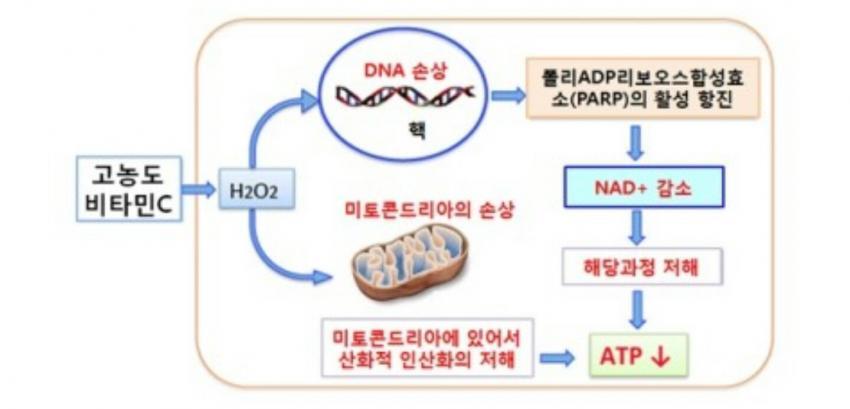 고농도 비타민C

$H_2O_2$

DNA 손상

핵

폴리ADP리보오스합성효소(PARP)의 활성 항진

NAD+ 감소

미토콘드리아의 손상

해당과정 저해

미토콘드리아에 있어서 산화적 인산화의 저해

ATP ↓